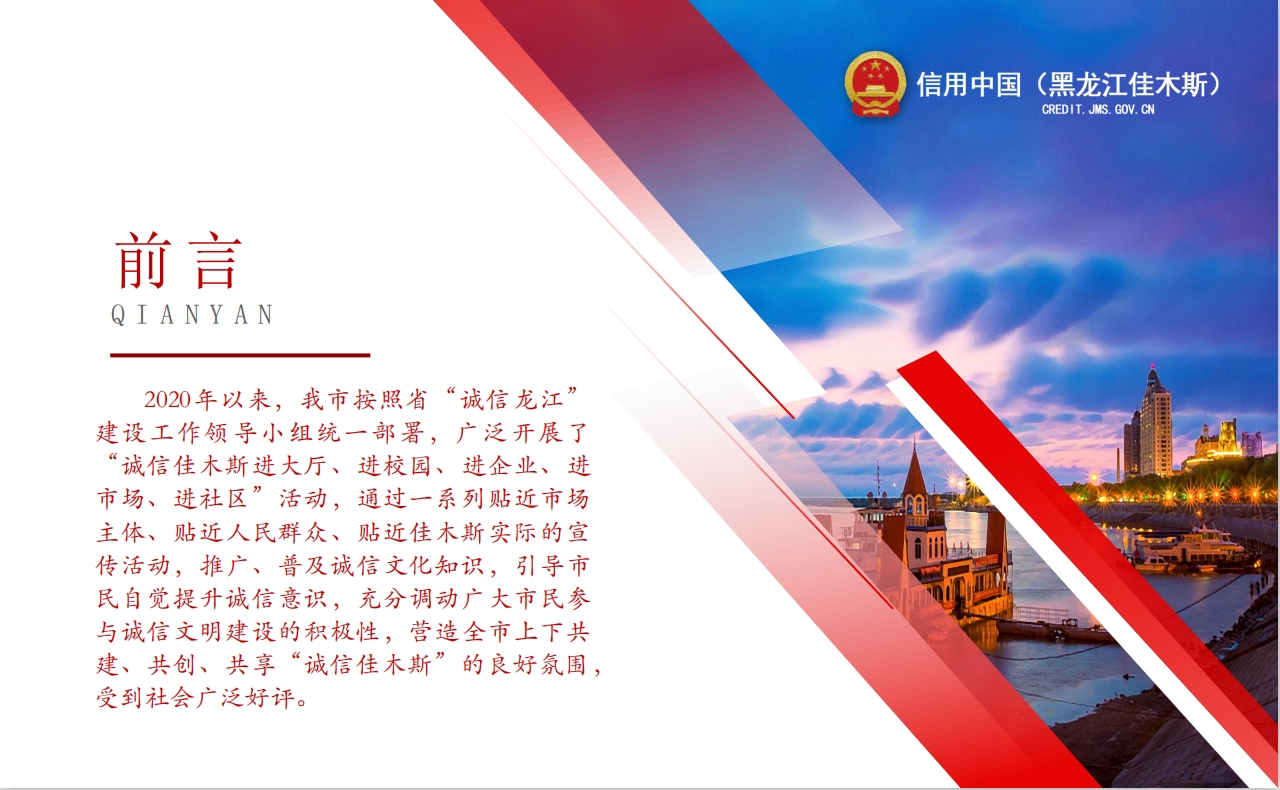 信用中国（黑龙江佳木斯）
CREDIT.JMS.GOV.CN

前言
QIANYAN

2020年以来，我市按照省“诚信龙江”建设工作领导小组统一部署，广泛开展了“诚信佳木斯进大厅、进校园、进企业、进市场、进社区”活动，通过一系列贴近市场主体、贴近人民群众、贴近佳木斯实际的宣传活动，推广、普及诚信文化知识，引导市民自觉提升诚信意识，充分调动广大市民参与诚信文明建设的积极性，营造全市上下共建、共创、共享“诚信佳木斯”的良好氛围，受到社会广泛好评。